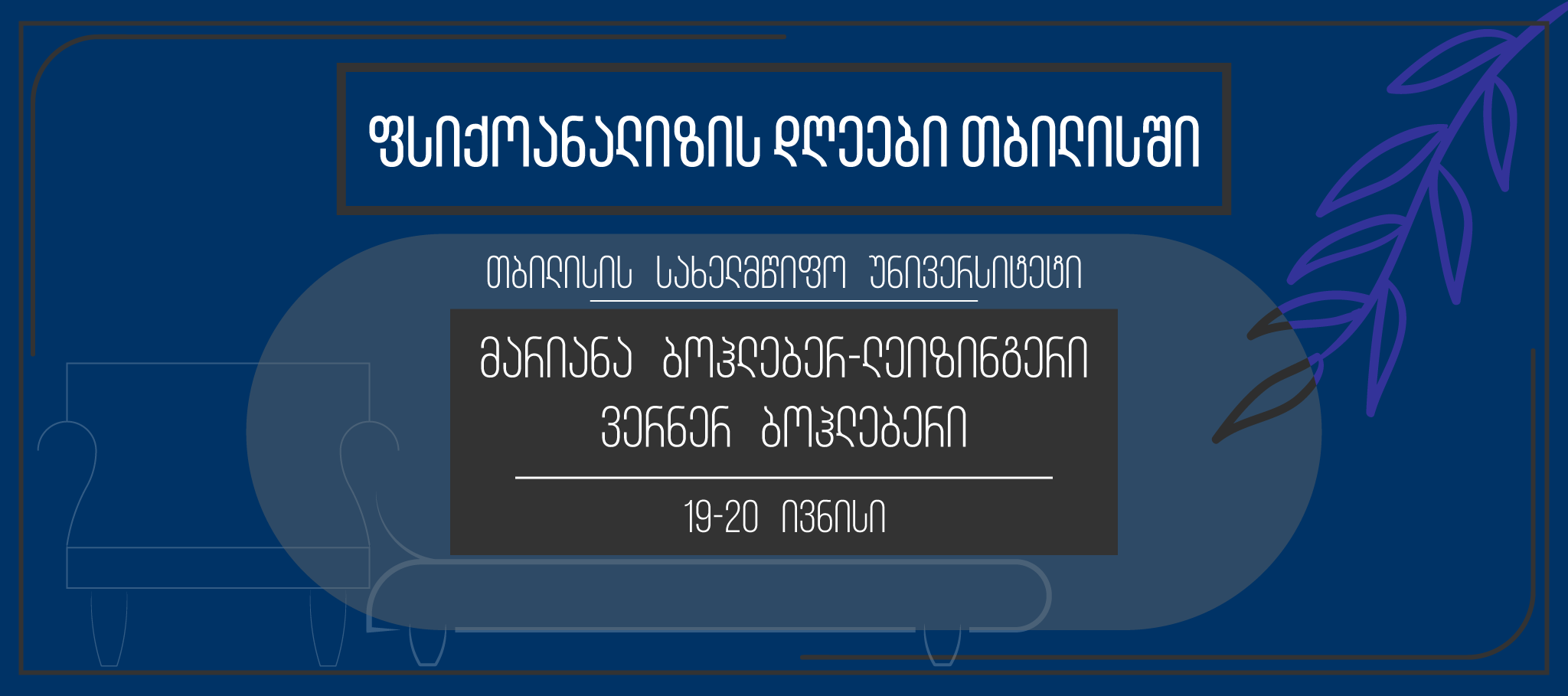 ფსიქოანალიზის დღეები თბილისში

თბილისის სახელმწიფო უნივერსიტეტი

მარიანა ბოჰლებერ-ლეიზინგერი
ვერნერ ბოჰლებერი

19-20 ივნისი